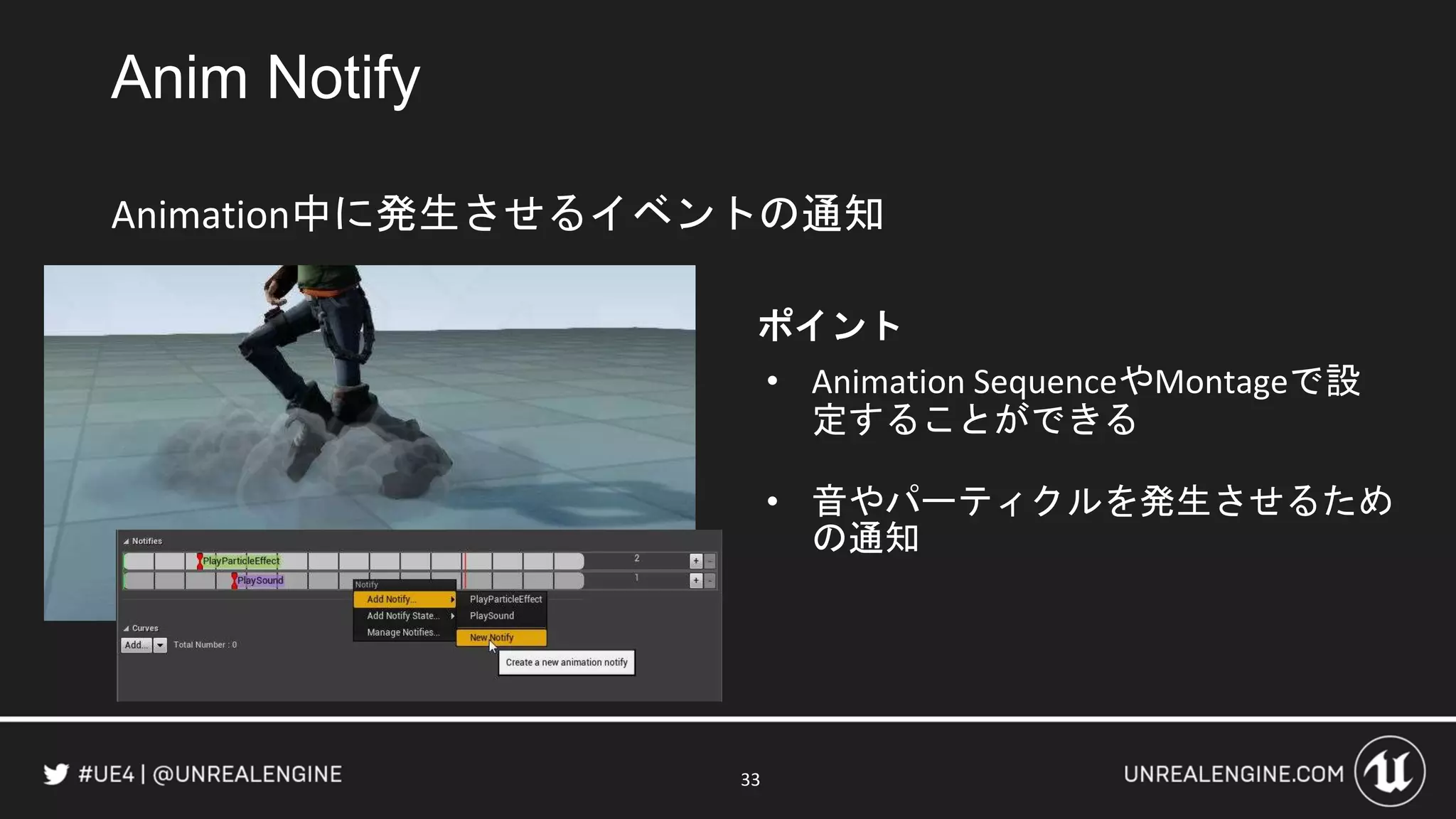 Anim Notify

Animation中に発生させるイベントの通知

Notifies

PlayParticleEffect

2

PlaySound

1

Notify

Add Notify...

Add Notify State...

Manage Notifies...

PlayParticleEffect

PlaySound

New Notify

Create a new animation notify

Curves

Add...

Total Number : 0

ポイント

• Animation SequenceやMontageで設定することができる

• 音やパーティクルを発生させるための通知

#UE4 | @UNREALENGINE

33

UNREALENGINE.COM